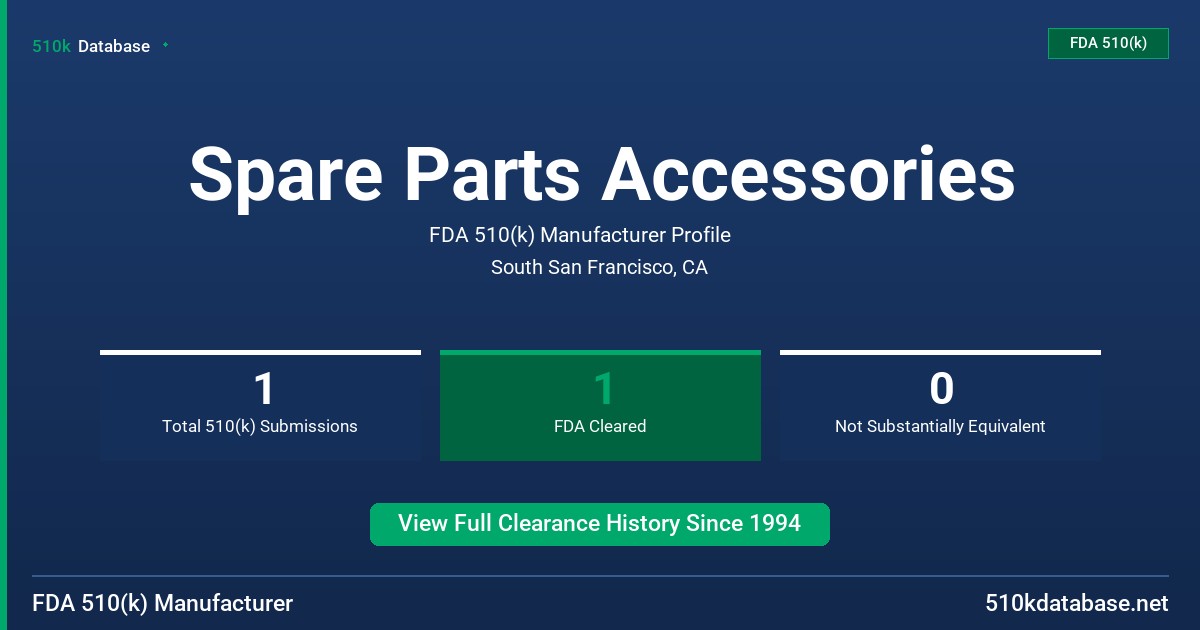 510k Database

FDA 510(k)

Spare Parts Accessories

FDA 510(k) Manufacturer Profile

South San Francisco, CA

1
Total 510(k) Submissions

1
FDA Cleared

0
Not Substantially Equivalent

View Full Clearance History Since 1994

FDA 510(k) Manufacturer

510kdatabase.net